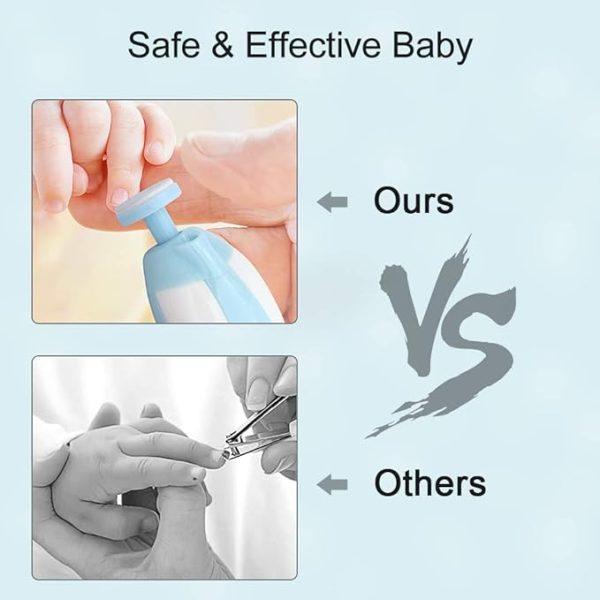 Safe & Effective Baby

Ours

VS

Others